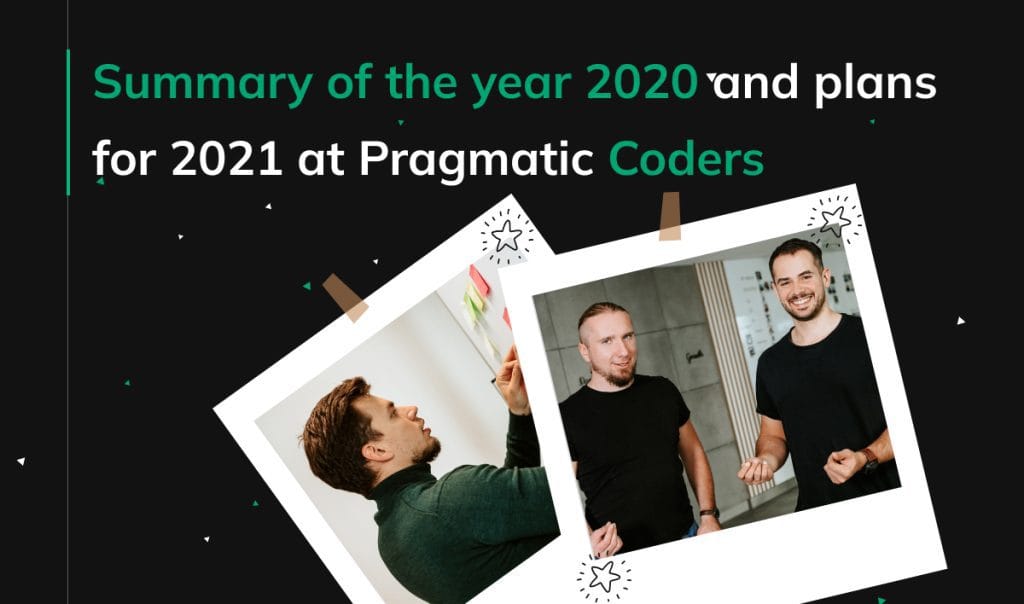 Summary of the year 2020 and plans for 2021 at Pragmatic Coders